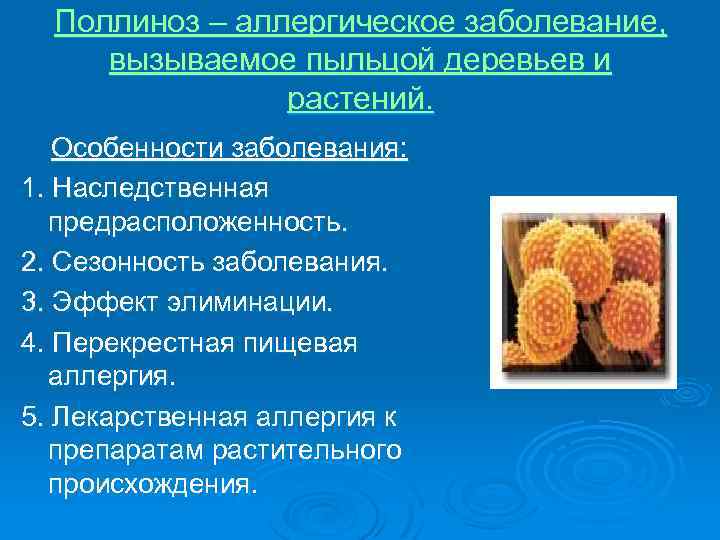 Поллиноз – аллергическое заболевание, вызываемое пыльцой деревьев и растений.

Особенности заболевания:

1. Наследственная предрасположенность.
2. Сезонность заболевания.
3. Эффект элиминации.
4. Перекрестная пищевая аллергия.
5. Лекарственная аллергия к препаратам растительного происхождения.